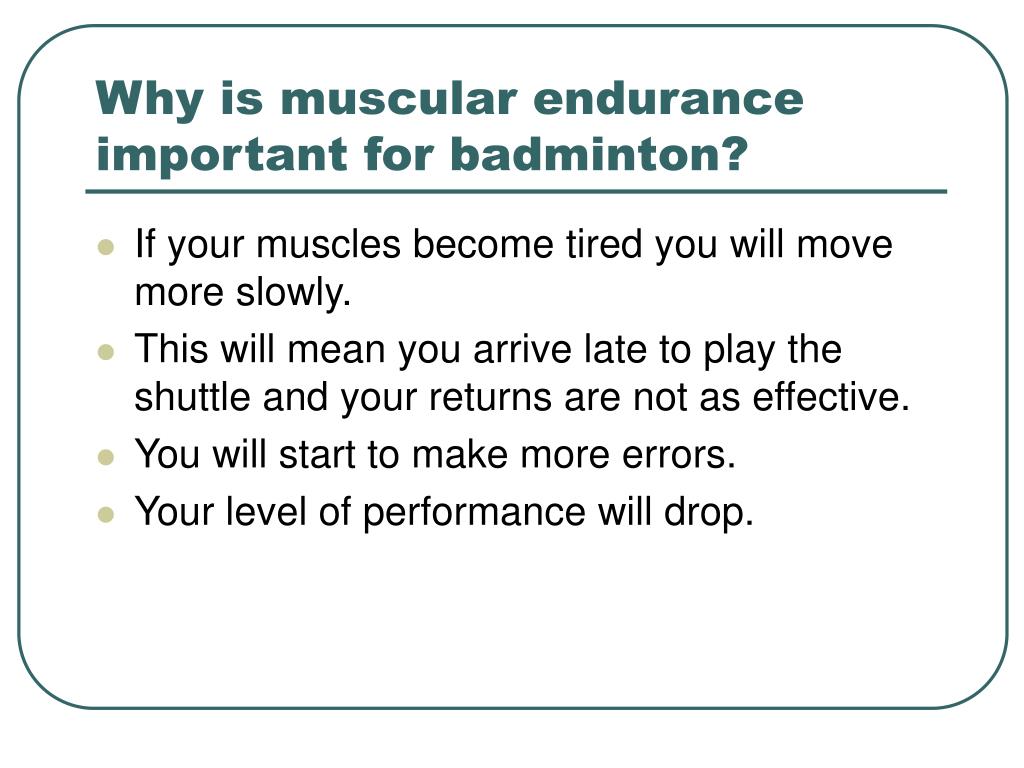 Why is muscular endurance important for badminton?

- If your muscles become tired you will move more slowly.
- This will mean you arrive late to play the shuttle and your returns are not as effective.
- You will start to make more errors.
- Your level of performance will drop.